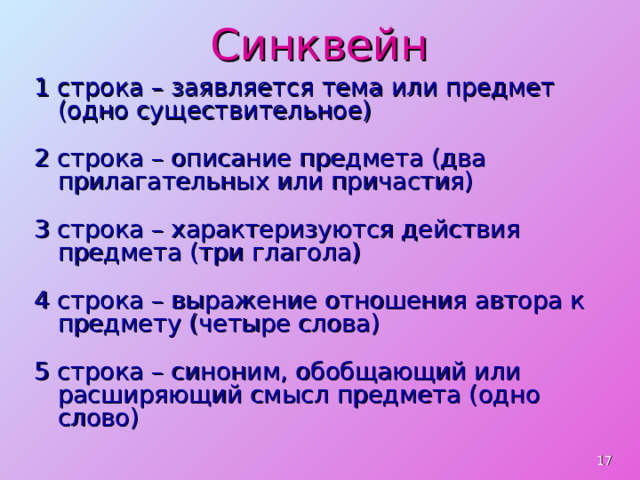 Синквейн

1 строка – заявляется тема или предмет (одно существительное)

2 строка – описание предмета (два прилагательных или причастия)

3 строка – характеризуются действия предмета (три глагола)

4 строка – выражение отношения автора к предмету (четыре слова)

5 строка – синоним, обобщающий или расширяющий смысл предмета (одно слово)

17